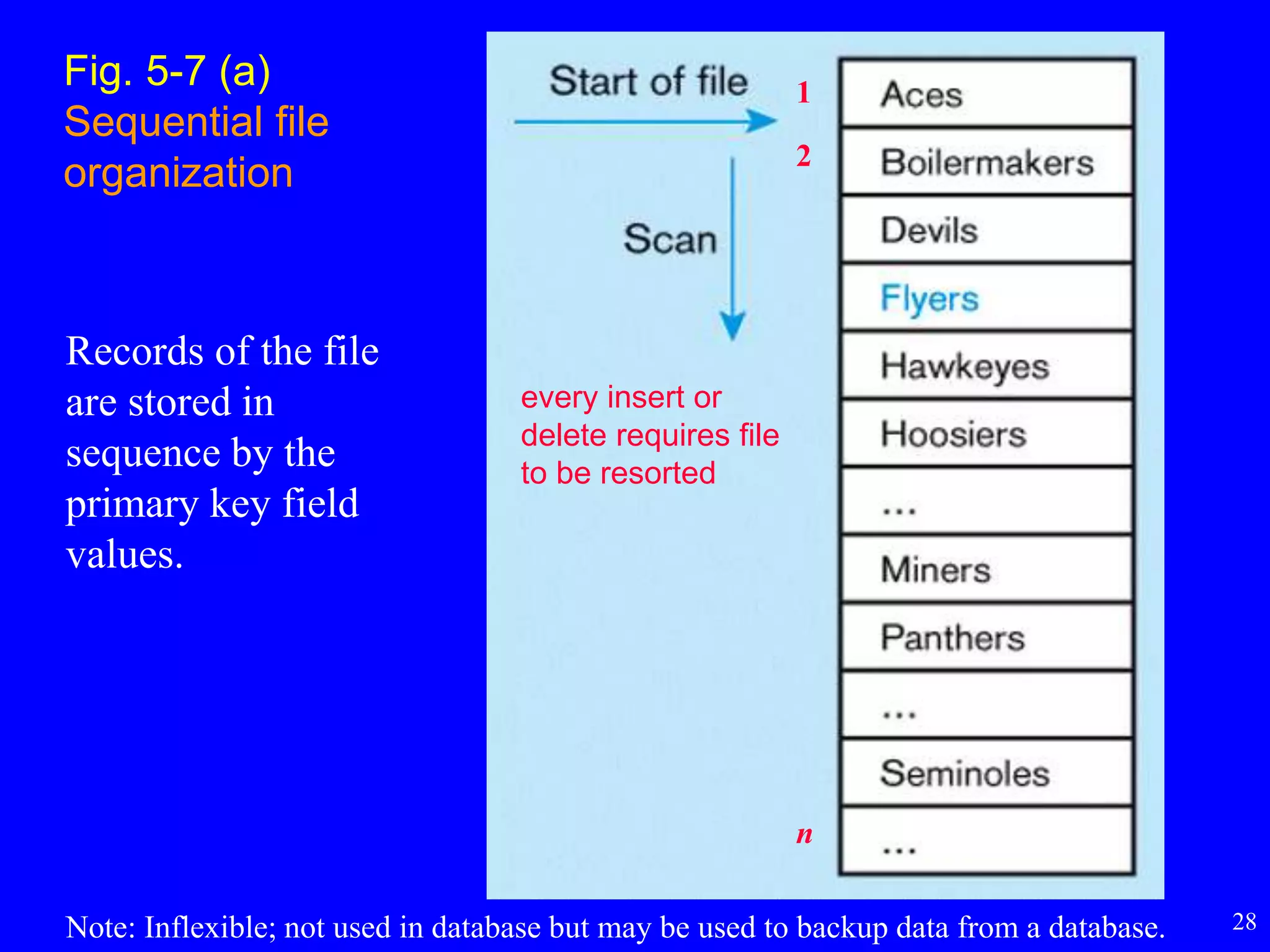 Fig. 5-7 (a)
Sequential file organization

Records of the file are stored in sequence by the primary key field values.

Start of file

Scan

every insert or delete requires file to be resorted

1
2
n

Aces
Boilermakers
Devils
Flyers
Hawkeyes
Hoosiers
...
Miners
Panthers
...
Seminoles
...

Note: Inflexible; not used in database but may be used to backup data from a database.

28